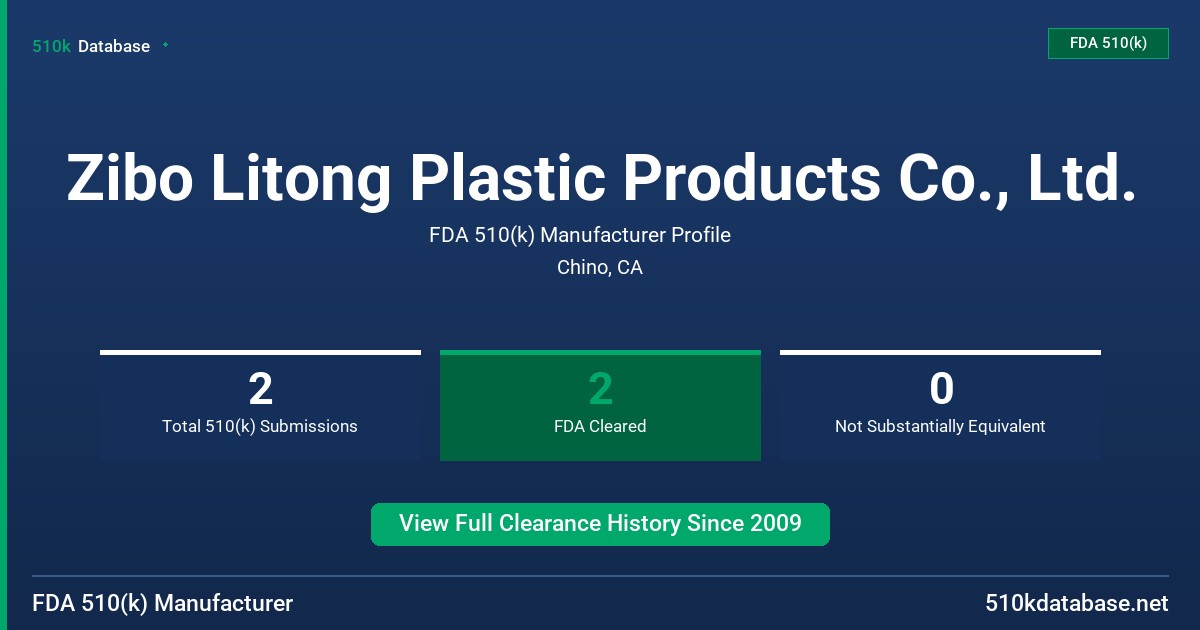 510k Database

FDA 510(k)

Zibo Litong Plastic Products Co., Ltd.

FDA 510(k) Manufacturer Profile

Chino, CA

2
Total 510(k) Submissions

2
FDA Cleared

0
Not Substantially Equivalent

View Full Clearance History Since 2009

FDA 510(k) Manufacturer

510kdatabase.net